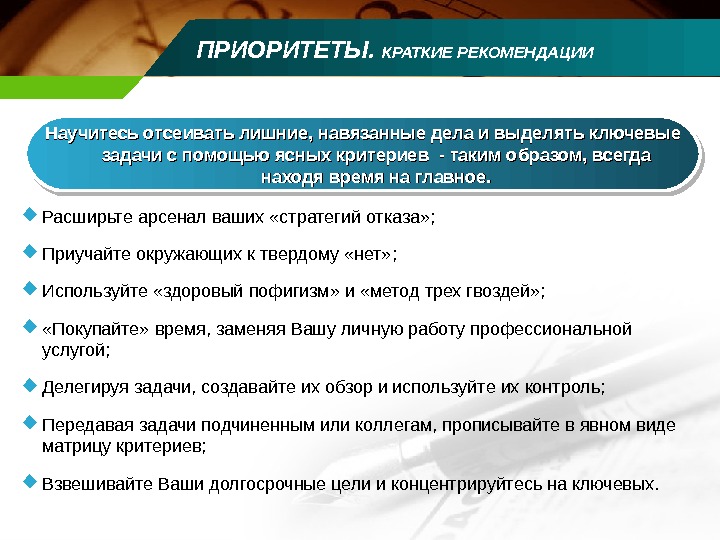 ПРИОРИТЕТЫ. КРАТКИЕ РЕКОМЕНДАЦИИ

Научитесь отсеивать лишние, навязанные дела и выделять ключевые задачи с помощью ясных критериев - таким образом, всегда находя время на главное.

Расширьте арсенал ваших «стратегий отказа»;

Приучайте окружающих к твердому «нет»;

Используйте «здоровый пофигизм» и «метод трех гвоздей»;

«Покупайте» время, заменяя Вашу личную работу профессиональной услугой;

Делегируя задачи, создавайте их обзор и используйте их контроль;

Передавая задачи подчиненным или коллегам, прописывайте в явном виде матрицу критериев;

Взвешивайте Ваши долгосрочные цели и концентрируйтесь на ключевых.